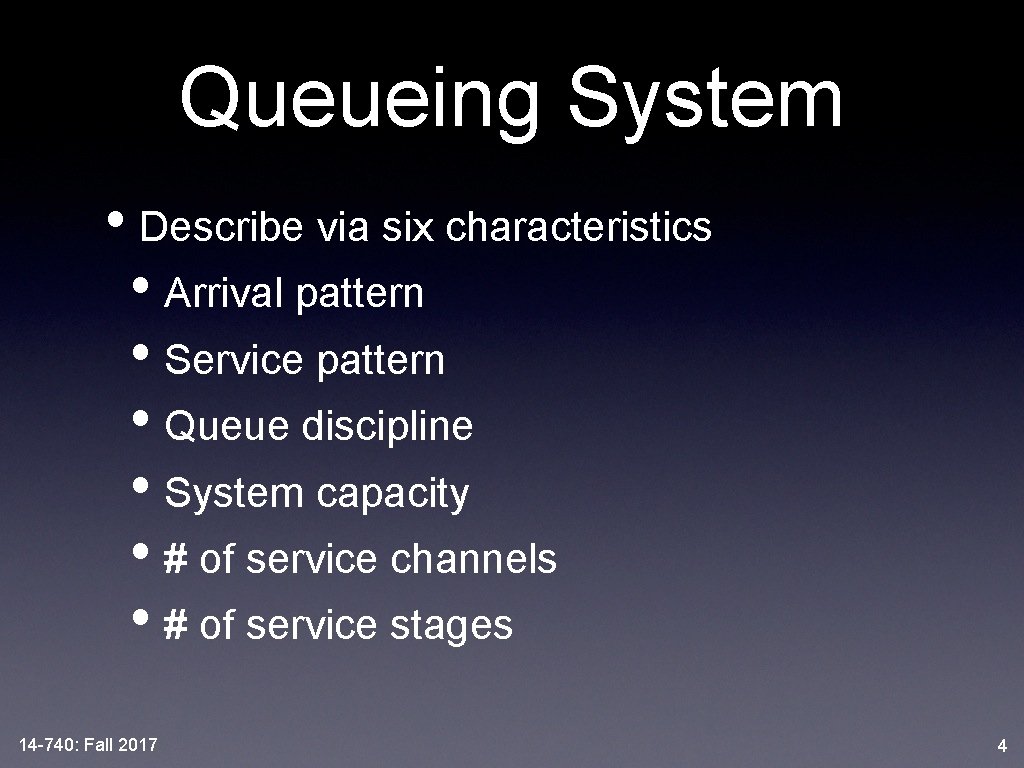 Queueing System

• Describe via six characteristics

• Arrival pattern

• Service pattern

• Queue discipline

• System capacity

• # of service channels

• # of service stages

14-740: Fall 2017

4